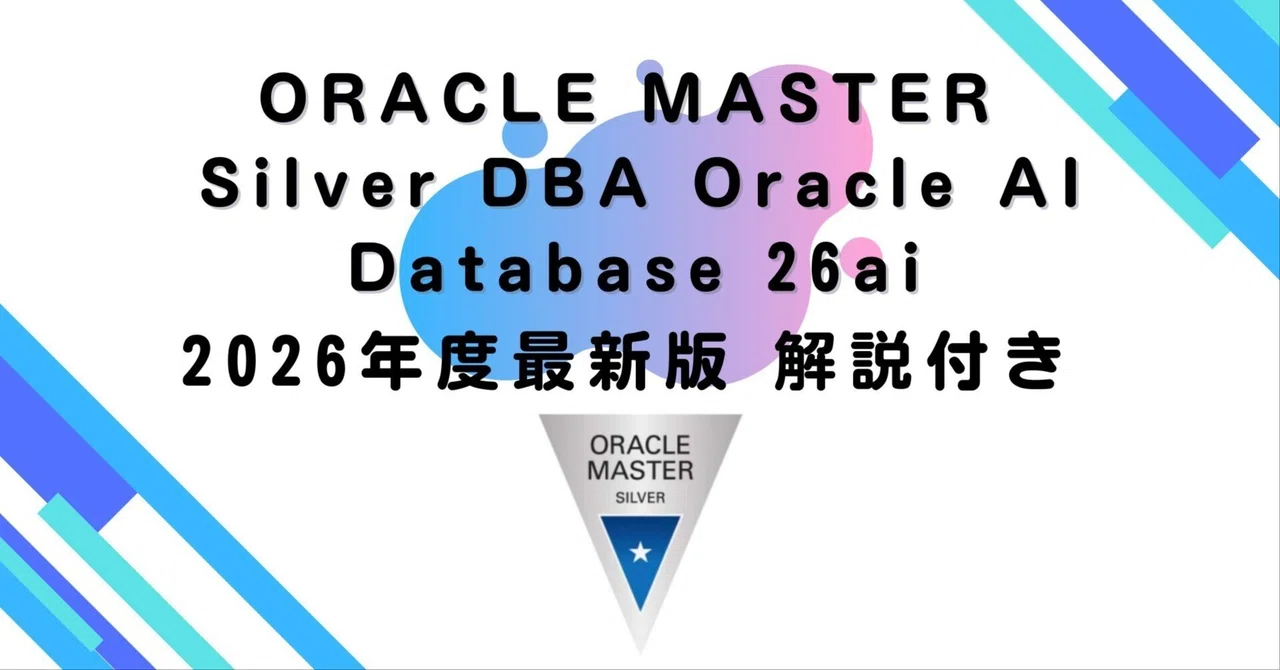 ORACLE MASTER Silver DBA Oracle AI Database 26ai
2026年度最新版 解説付き

ORACLE MASTER
SILVER